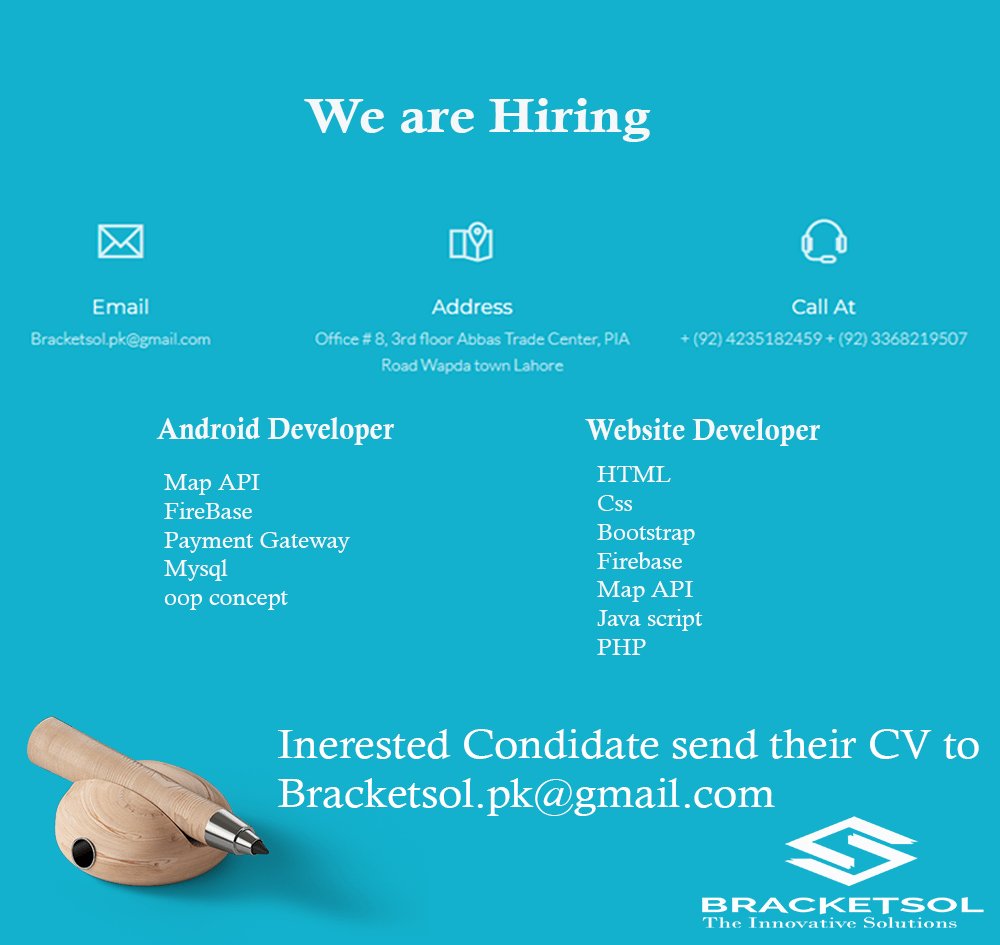 We are Hiring

Email
Bracketsol.pk@gmail.com

Address
Office # 8, 3rd floor Abbas Trade Center, PIA Road Wapda town Lahore

Call At
+ (92) 4235182459 + (92) 3368219507

Android Developer
Map API
FireBase
Payment Gateway
Mysql
oop concept

Website Developer
HTML
Css
Bootstrap
Firebase
Map API
Java script
PHP

Inerested Condidate send their CV to Bracketsol.pk@gmail.com

BRACKETSOL
The Innovative Solutions